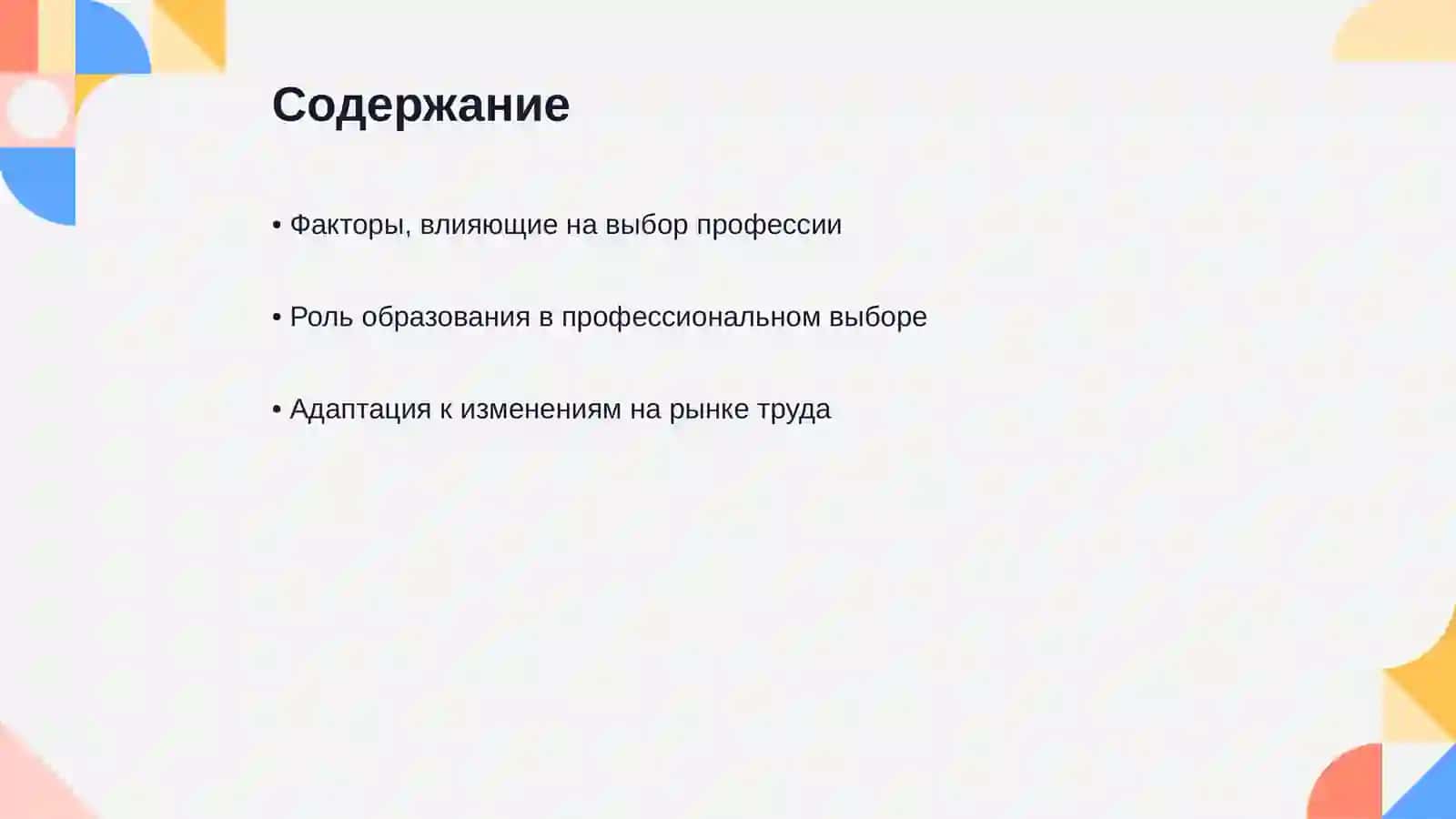 Содержание

• Факторы, влияющие на выбор профессии

• Роль образования в профессиональном выборе

• Адаптация к изменениям на рынке труда